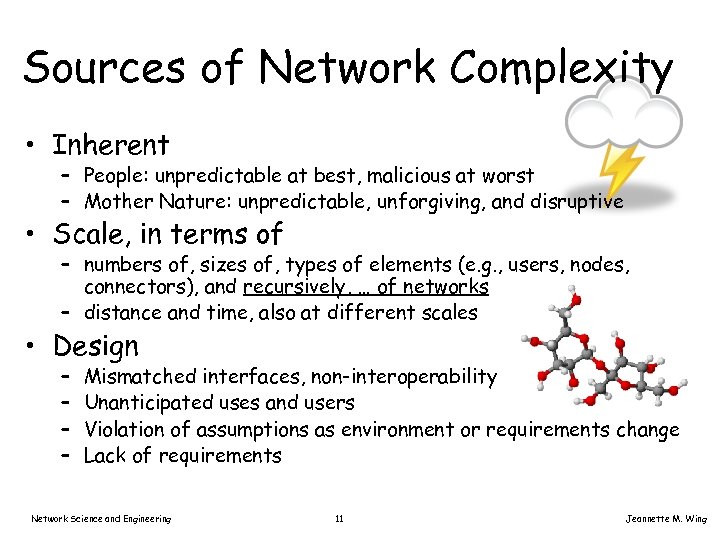 Sources of Network Complexity

• Inherent
  – People: unpredictable at best, malicious at worst
  – Mother Nature: unpredictable, unforgiving, and disruptive
• Scale, in terms of
  – numbers of, sizes of, types of elements (e.g., users, nodes, connectors), and recursively, … of networks
  – distance and time, also at different scales
• Design
  – Mismatched interfaces, non-interoperability
  – Unanticipated uses and users
  – Violation of assumptions as environment or requirements change
  – Lack of requirements

Network Science and Engineering

11

Jeannette M. Wing